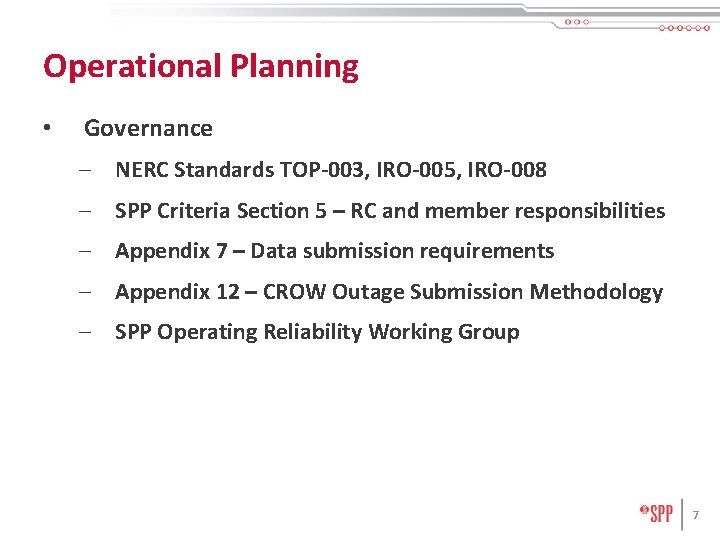 Operational Planning

• Governance

– NERC Standards TOP-003, IRO-005, IRO-008

– SPP Criteria Section 5 – RC and member responsibilities

– Appendix 7 – Data submission requirements

– Appendix 12 – CROW Outage Submission Methodology

– SPP Operating Reliability Working Group

SPP 7